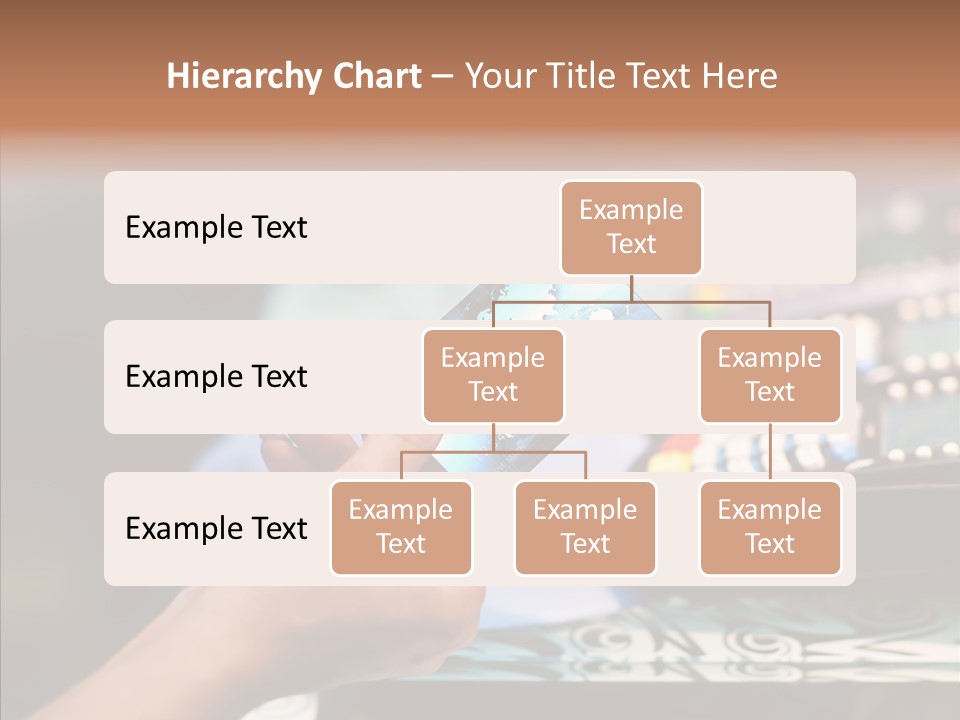 Hierarchy Chart – Your Title Text Here

Example Text

Example Text

Example Text

Example Text

Example Text

Example Text

Example Text

Example Text

Example Text